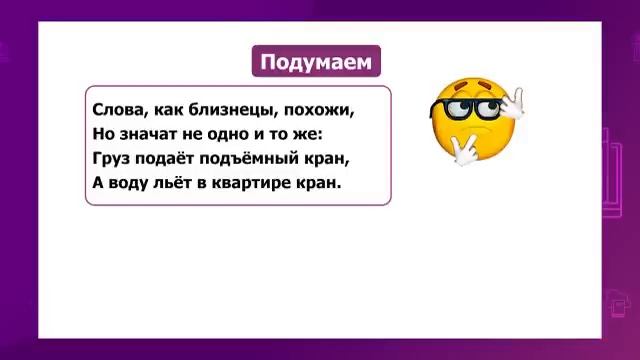 Подумаем

Слова, как близнецы, похожи,
Но значат не одно и то же:
Груз подаёт подъёмный кран,
А воду льёт в квартире кран.